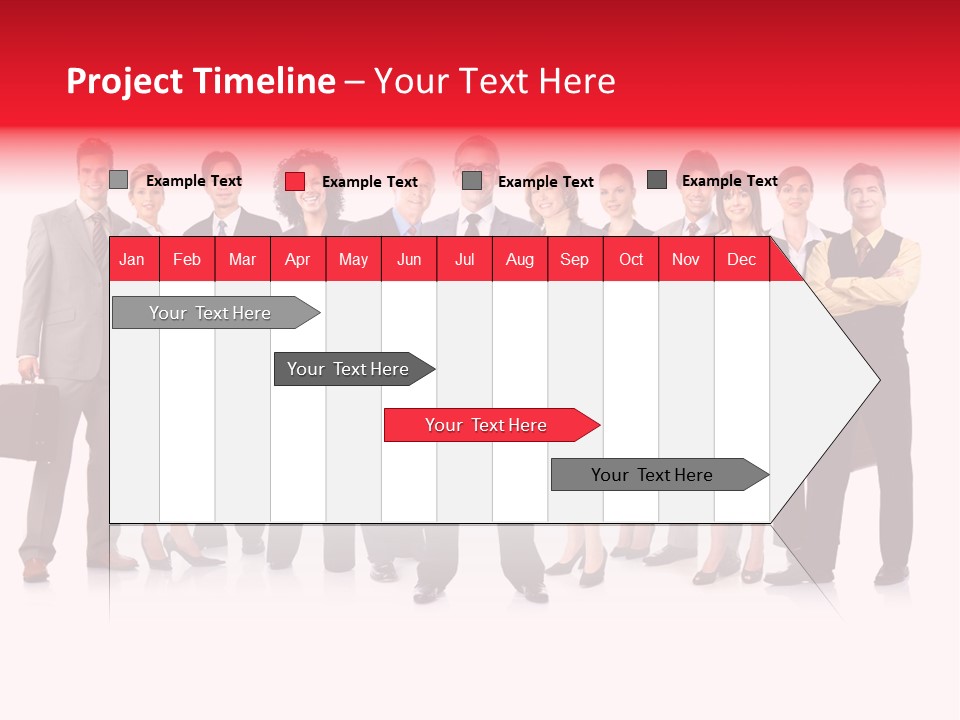 Project Timeline – Your Text Here

Example Text
Example Text
Example Text
Example Text

| Jan | Feb | Mar | Apr | May | Jun | Jul | Aug | Sep | Oct | Nov | Dec |
|---|---|---|---|---|---|---|---|---|---|---|---|

Your Text Here

Your Text Here

Your Text Here

Your Text Here